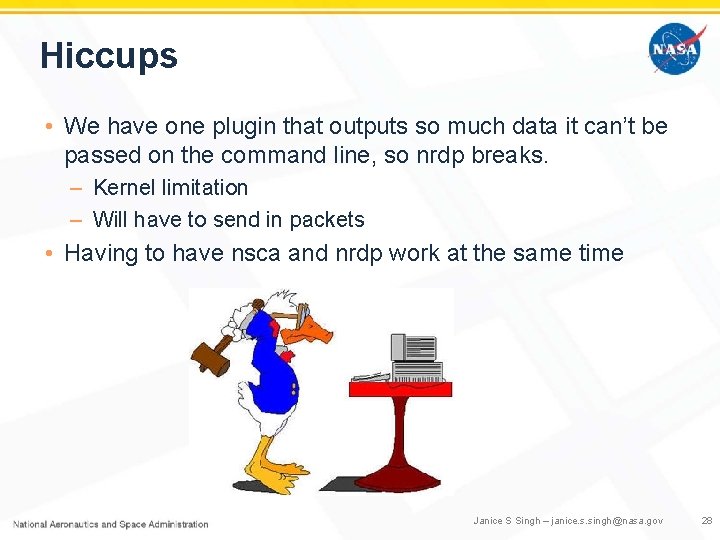 Hiccups

NASA

• We have one plugin that outputs so much data it can't be passed on the command line, so nrdp breaks.
– Kernel limitation
– Will have to send in packets
• Having to have nsca and nrdp work at the same time

National Aeronautics and Space Administration

Janice S Singh – janice.s.singh@nasa.gov

28